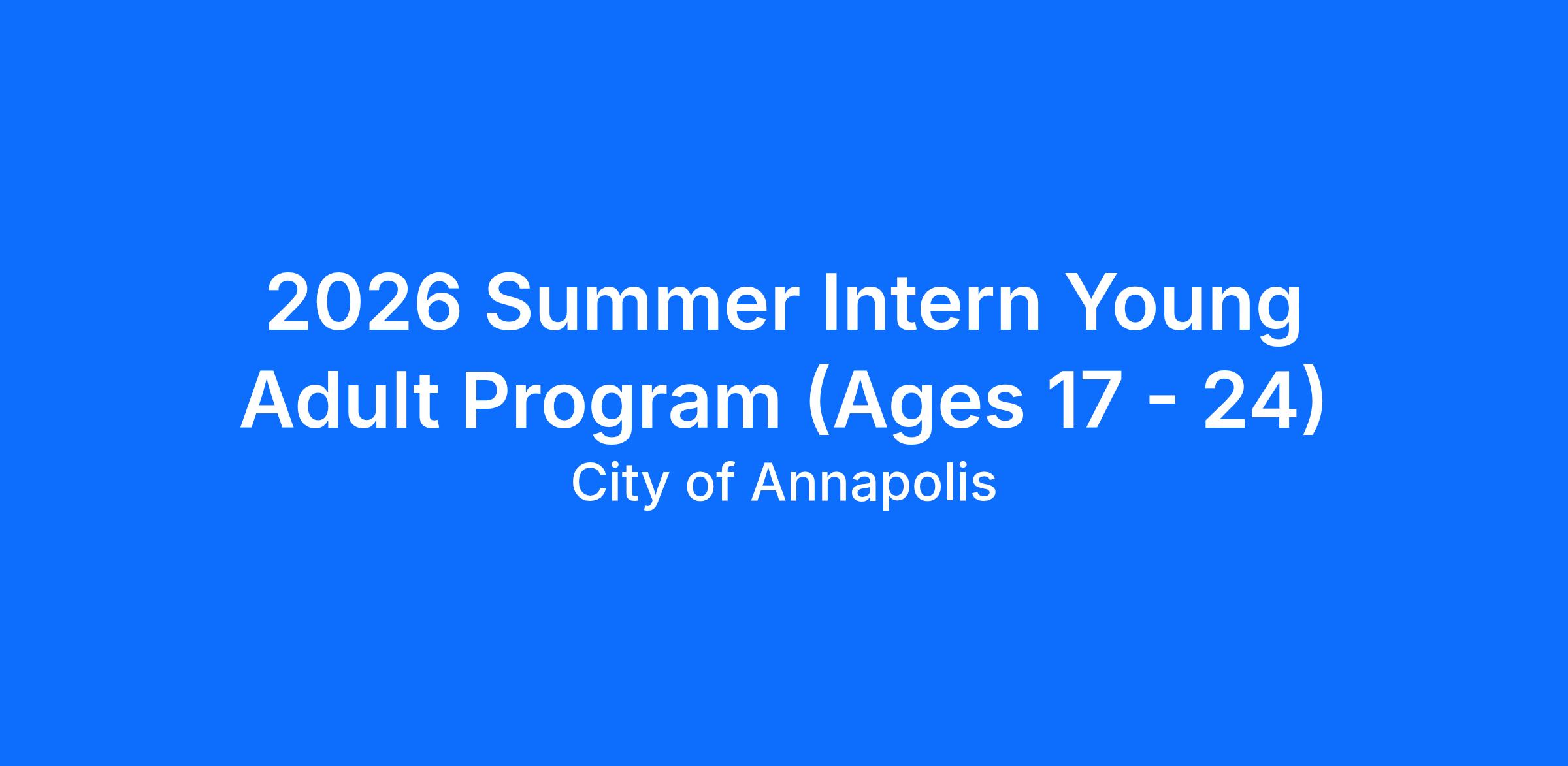 2026 Summer Intern Young Adult Program (Ages 17 - 24)

City of Annapolis